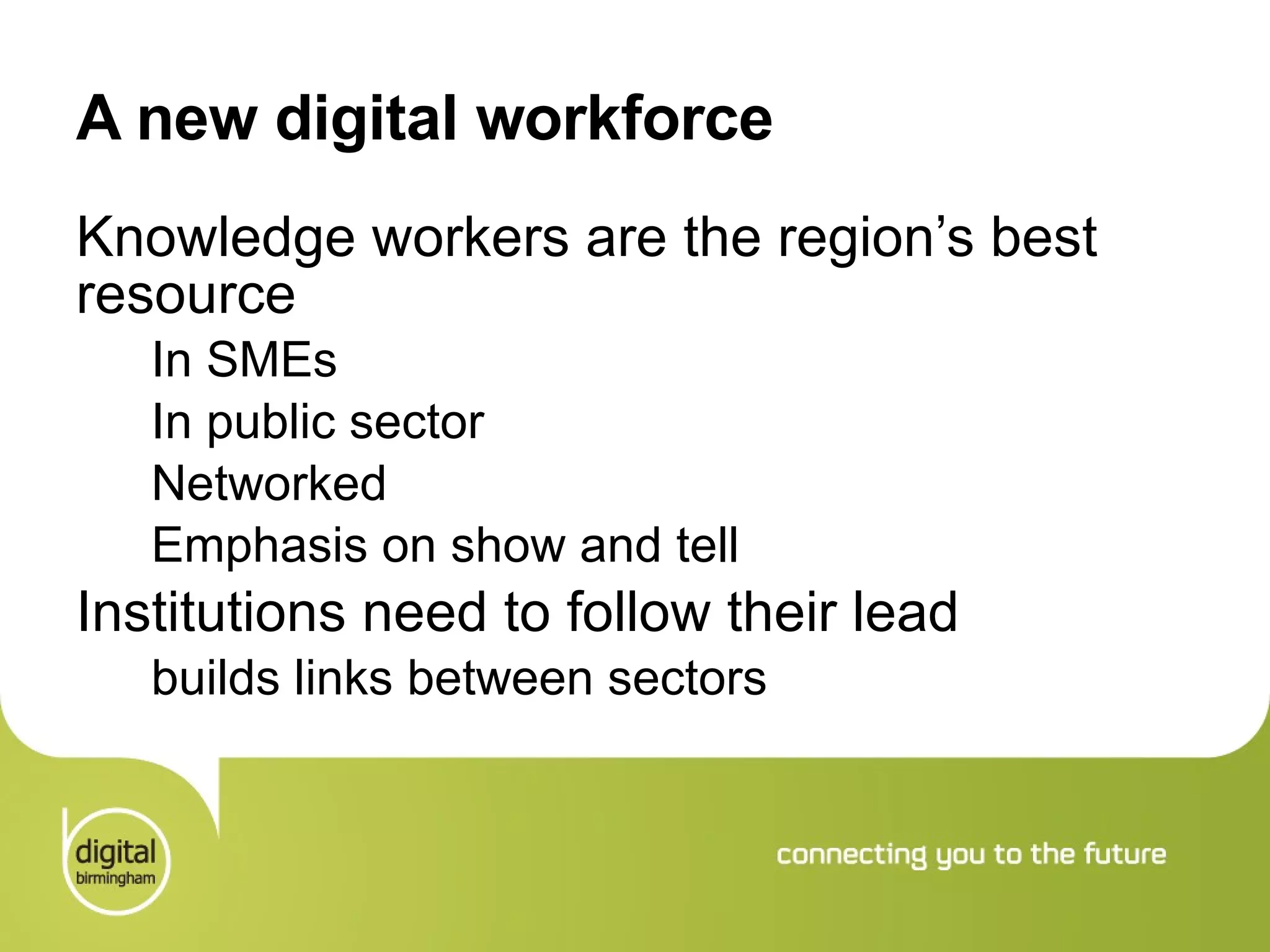 A new digital workforce

Knowledge workers are the region’s best resource

In SMEs

In public sector

Networked

Emphasis on show and tell

Institutions need to follow their lead

builds links between sectors

digital
birmingham

connecting you to the future